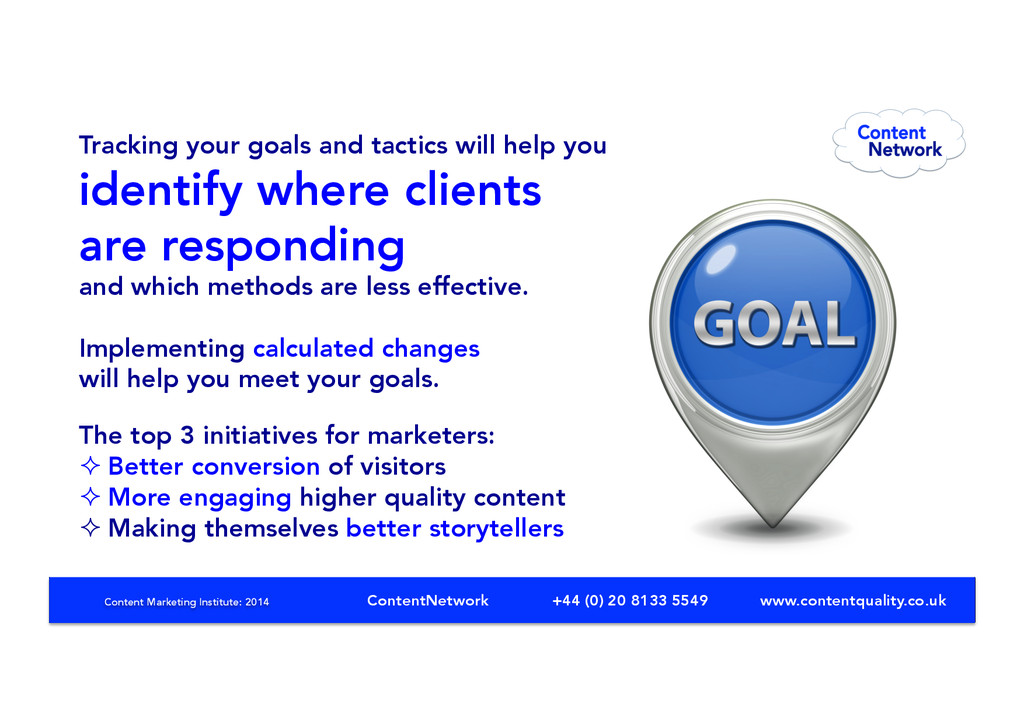 Content Network

Tracking your goals and tactics will help you
identify where clients are responding
and which methods are less effective.

Implementing calculated changes will help you meet your goals.

The top 3 initiatives for marketers:
✧ Better conversion of visitors
✧ More engaging higher quality content
✧ Making themselves better storytellers

GOAL

Content Marketing Institute: 2014 ContentNetwork +44 (0) 20 8133 5549 www.contentquality.co.uk